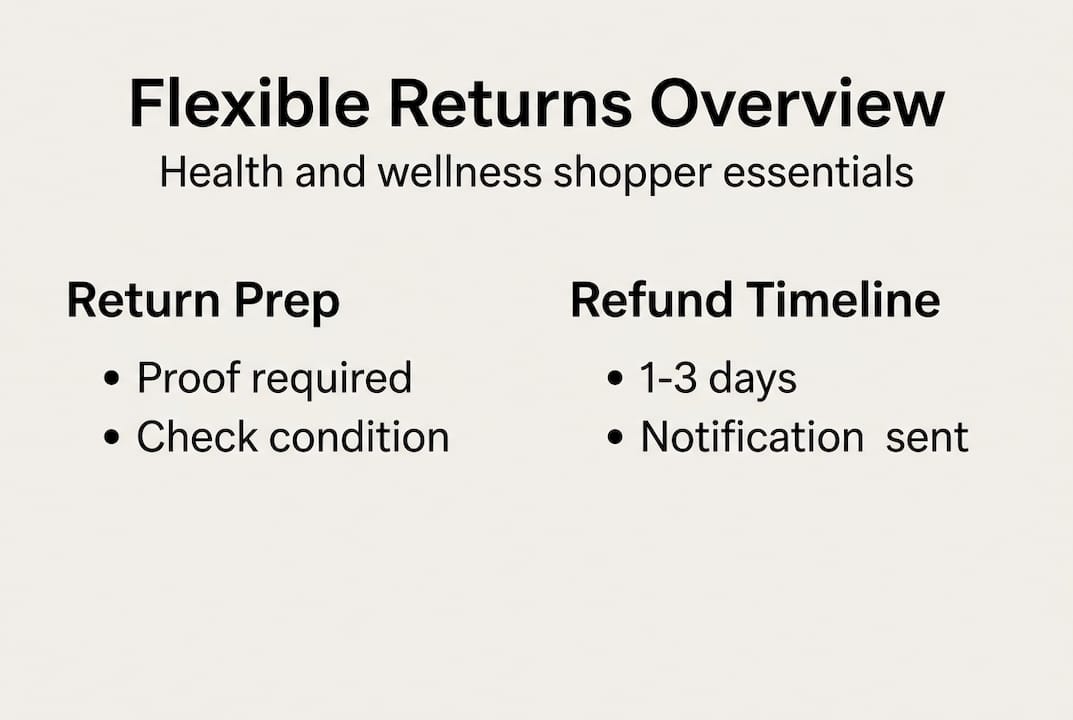 Flexible Returns Overview
Health and wellness shopper essentials

Return Prep
• Proof required
• Check condition

Refund Timeline
• 1-3 days
• Notification sent